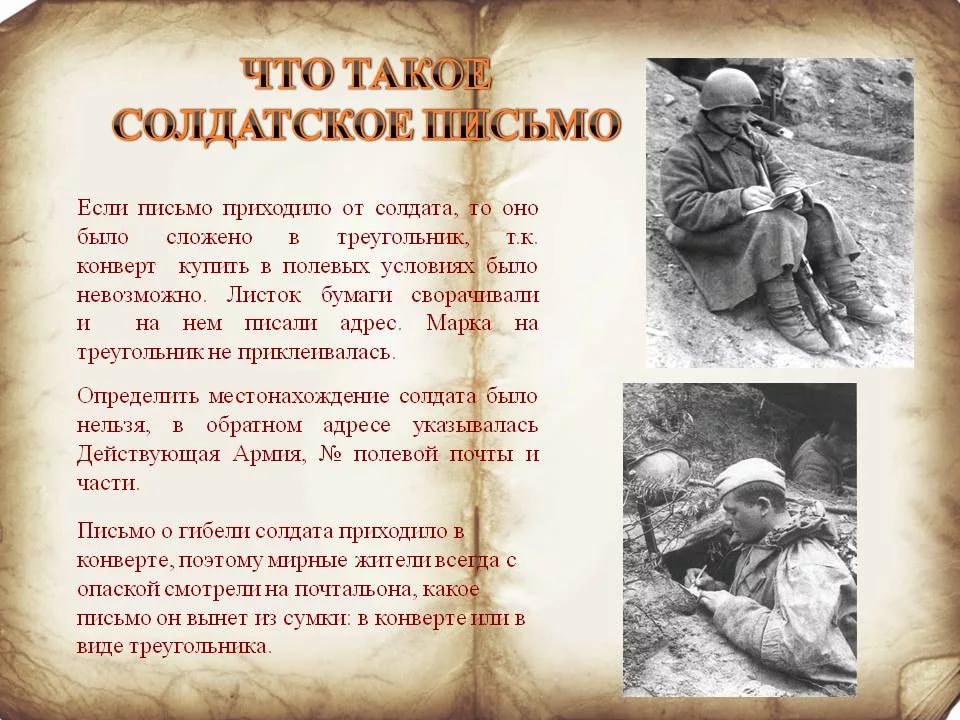 ЧТО ТАКОЕ СОЛДАТСКОЕ ПИСЬМО

Если письмо приходило от солдата, то оно было сложено в треугольник, т.к. конверт купить в полевых условиях было невозможно. Листок бумаги сворачивали и на нем писали адрес. Марка на треугольник не приклеивалась.

Определить местонахождение солдата было нельзя, в обратном адресе указывалась Действующая Армия, № полевой почты и части.

Письмо о гибели солдата приходило в конверте, поэтому мирные жители всегда с опаской смотрели на почтальона, какое письмо он вынет из сумки: в конверте или в виде треугольника.